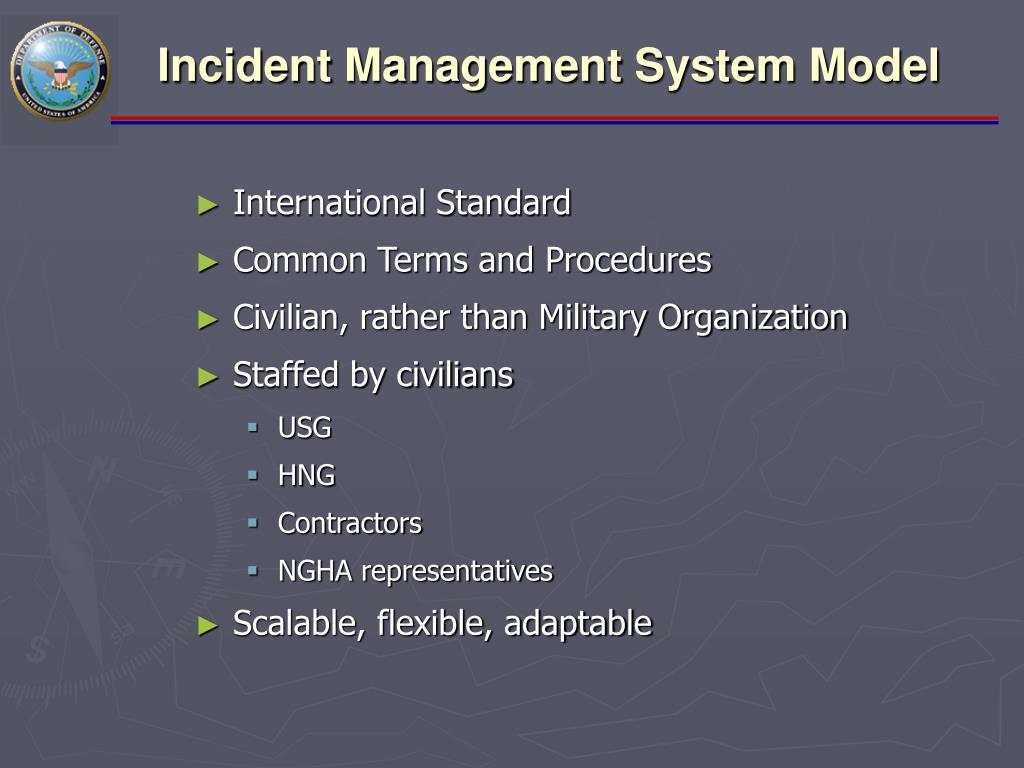 DEPARTMENT OF DEFENSE
UNITED STATES OF AMERICA

Incident Management System Model

► International Standard
► Common Terms and Procedures
► Civilian, rather than Military Organization
► Staffed by civilians
▪ USG
▪ HNG
▪ Contractors
▪ NGHA representatives
► Scalable, flexible, adaptable